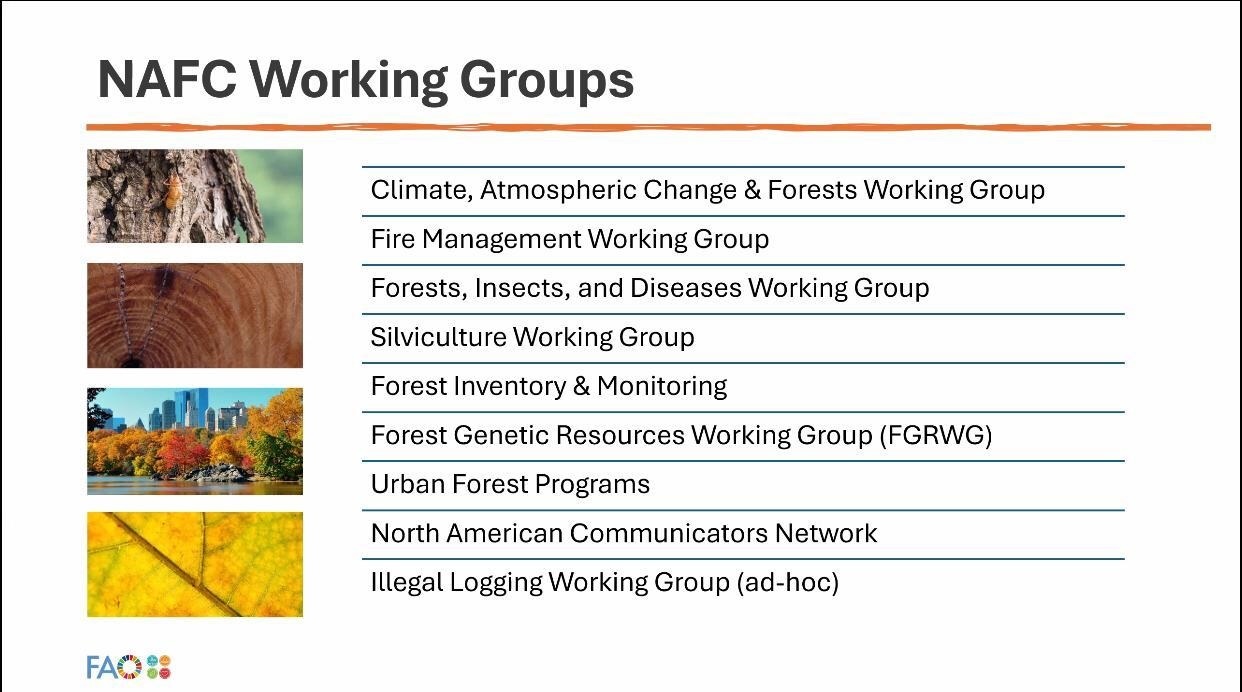 NAFC Working Groups

Climate, Atmospheric Change & Forests Working Group

Fire Management Working Group

Forests, Insects, and Diseases Working Group

Silviculture Working Group

Forest Inventory & Monitoring

Forest Genetic Resources Working Group (FGRWG)

Urban Forest Programs

North American Communicators Network

Illegal Logging Working Group (ad-hoc)

FAO